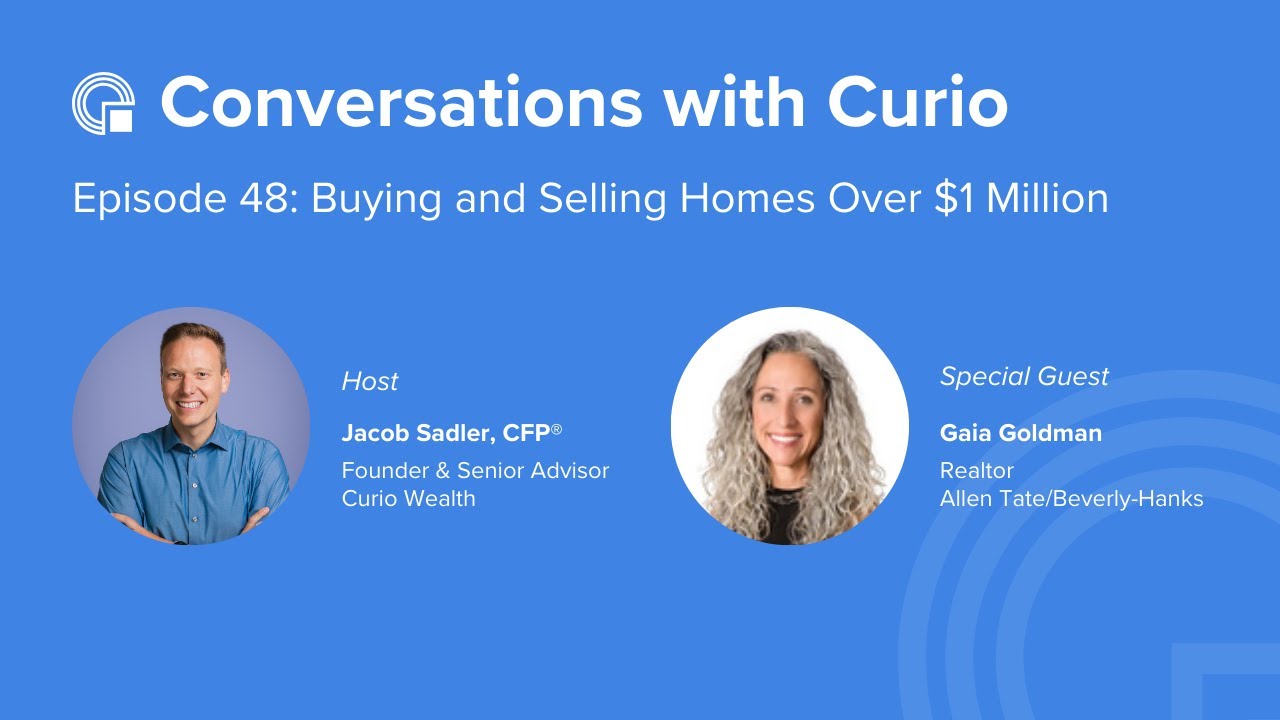 Conversations with Curio

Episode 48: Buying and Selling Homes Over \$1 Million

Host

Jacob Sadler, CFP®

Founder & Senior Advisor
Curio Wealth

Special Guest

Gaia Goldman

Realtor
Allen Tate/Beverly-Hanks